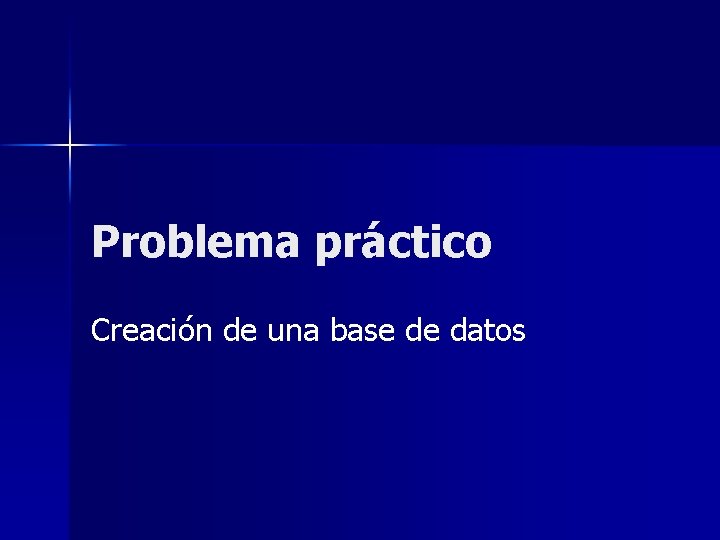 Problema práctico

Creación de una base de datos